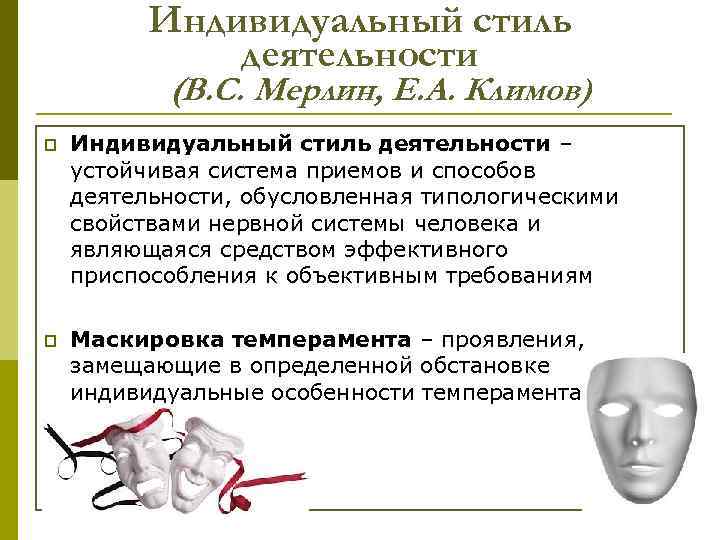 Индивидуальный стиль деятельности
(В.С. Мерлин, Е.А. Климов)

Индивидуальный стиль деятельности – устойчивая система приемов и способов деятельности, обусловленная типологическими свойствами нервной системы человека и являющаяся средством эффективного приспособления к объективным требованиям

Маскировка темперамента – проявления, замещающие в определенной обстановке индивидуальные особенности темперамента